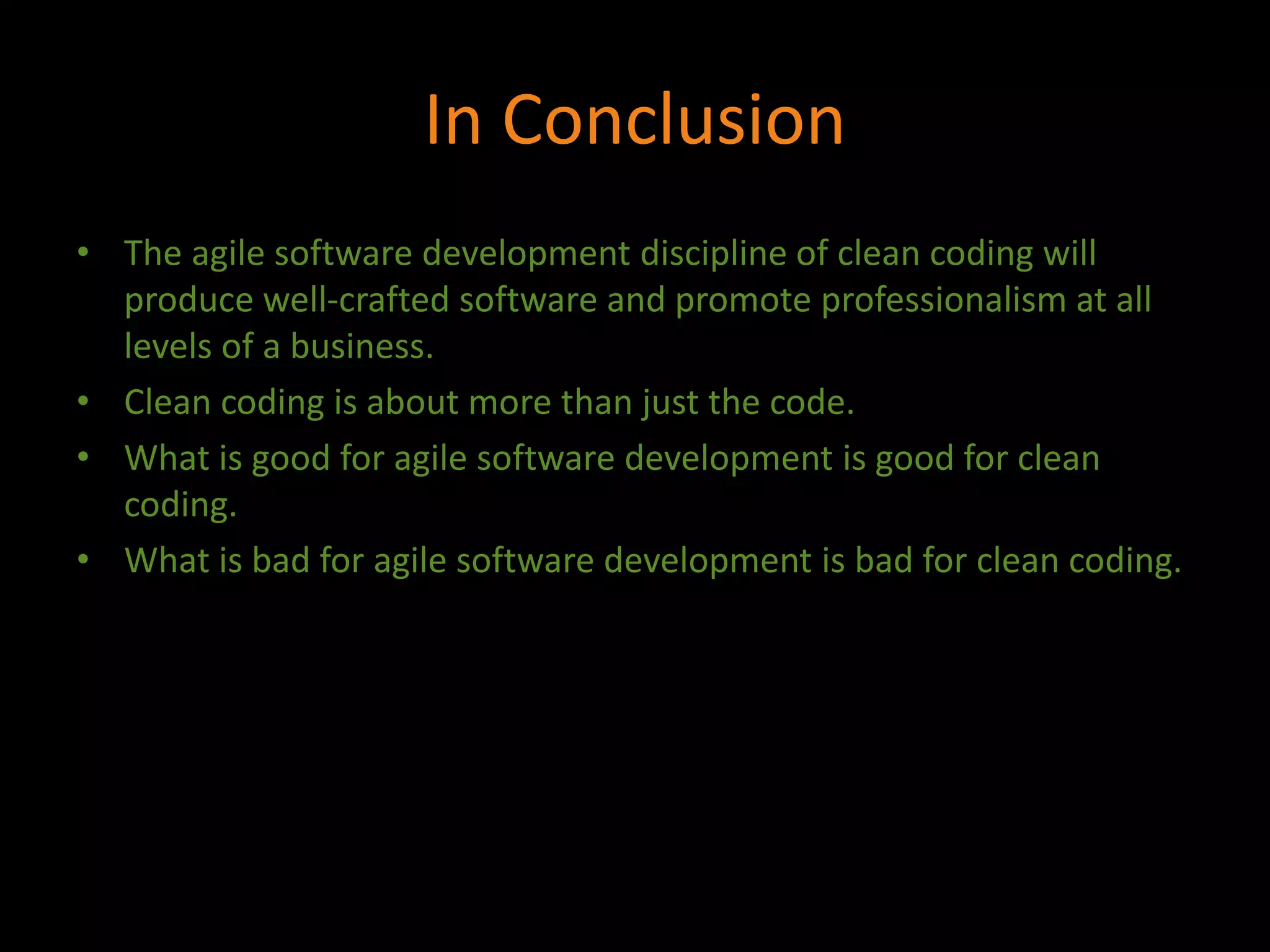 In Conclusion

• The agile software development discipline of clean coding will produce well-crafted software and promote professionalism at all levels of a business.
• Clean coding is about more than just the code.
• What is good for agile software development is good for clean coding.
• What is bad for agile software development is bad for clean coding.